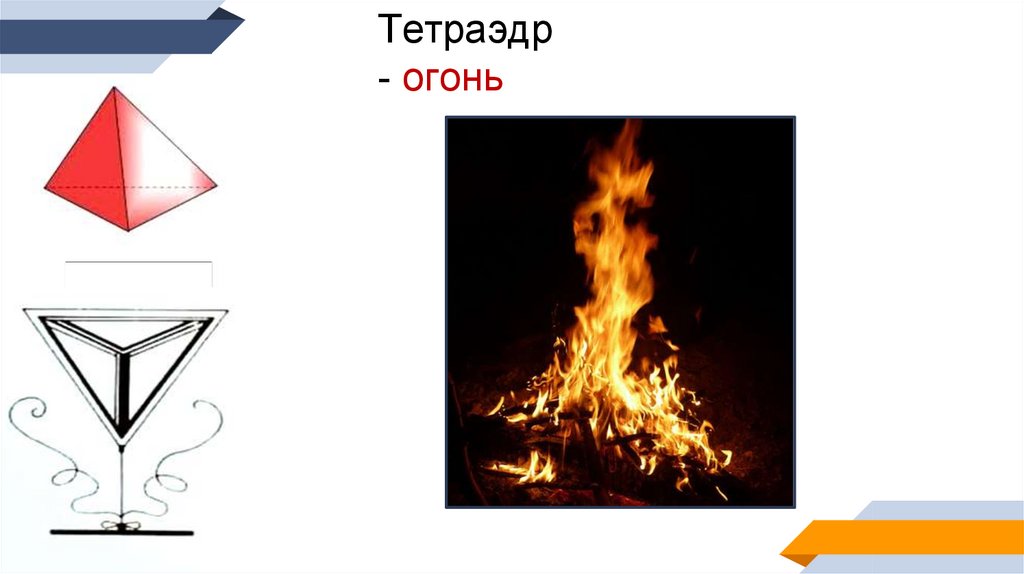 Тетраэдр
- огонь